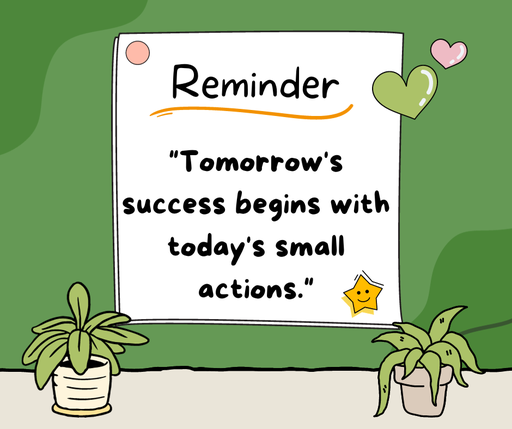 Reminder

"Tomorrow's success begins with today's small actions."